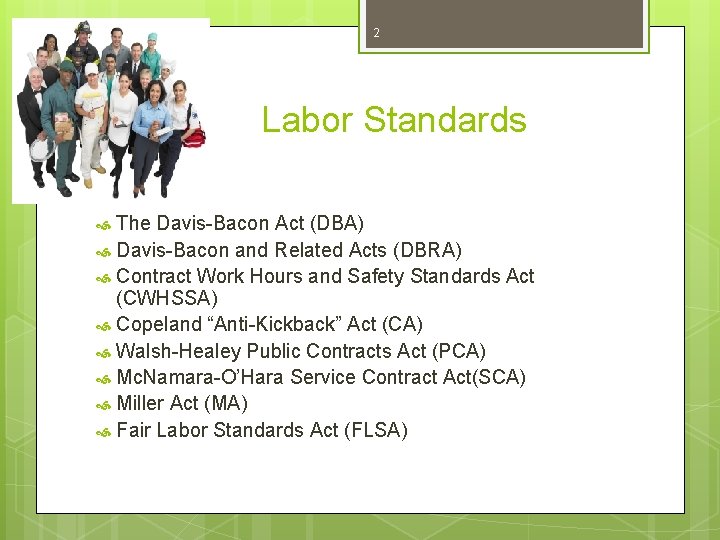 2

Labor Standards

The Davis-Bacon Act (DBA)
Davis-Bacon and Related Acts (DBRA)
Contract Work Hours and Safety Standards Act (CWHSSA)
Copeland “Anti-Kickback” Act (CA)
Walsh-Healey Public Contracts Act (PCA)
McNamara-O’Hara Service Contract Act(SCA)
Miller Act (MA)
Fair Labor Standards Act (FLSA)